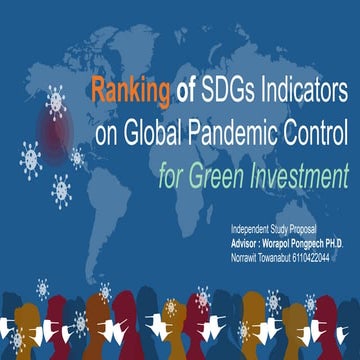 Ranking of SDGs Indicators on Global Pandemic Control for Green Investment

Independent Study Proposal
Advisor : Worapol Pongpech PH.D.
Norrawit Towanabut 6110422044